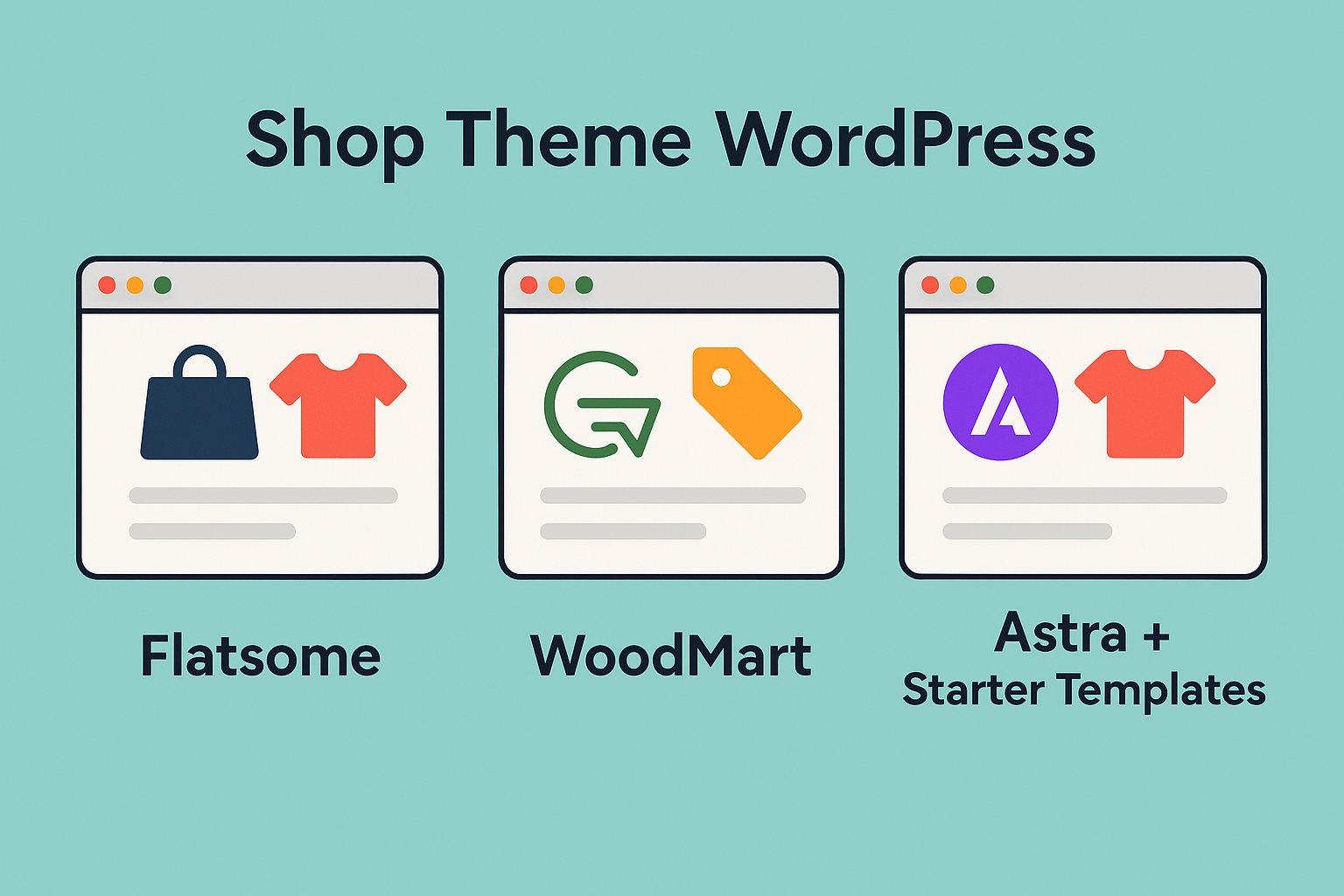 Shop Theme WordPress

Flatsome

WoodMart

Astra +
Starter Templates